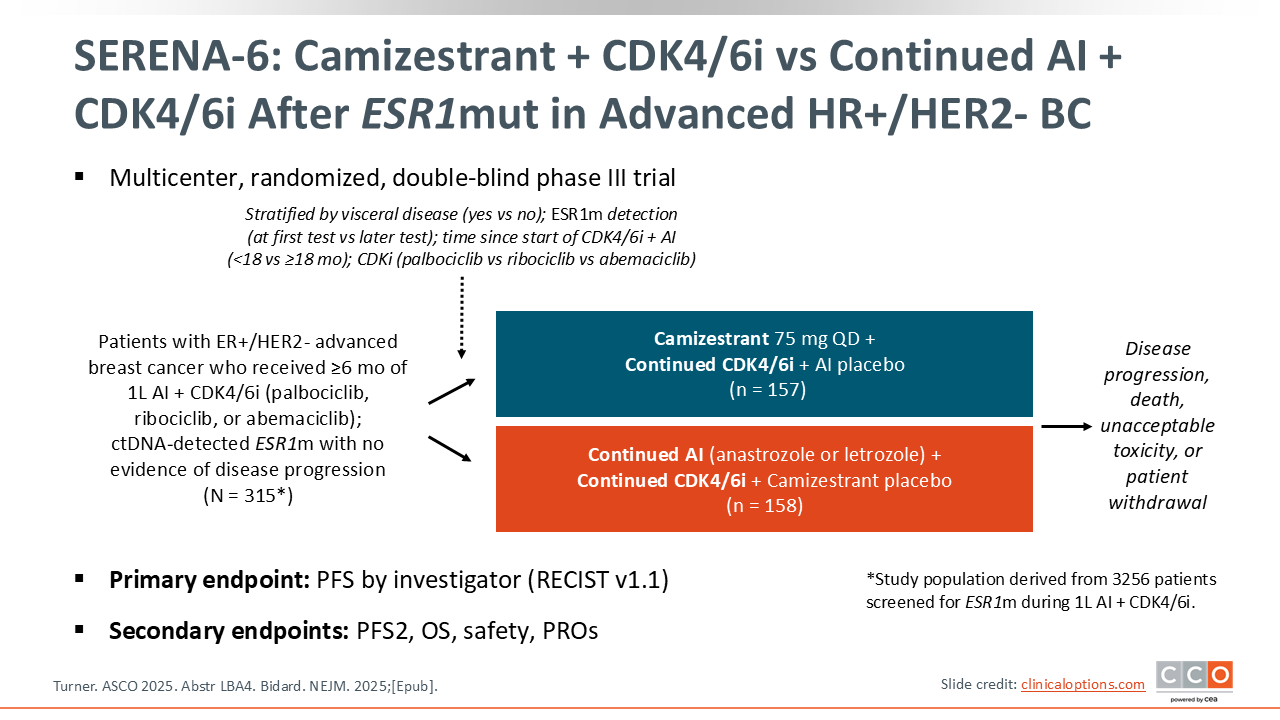 SERENA-6: Camizestrant + CDK4/6i vs Continued AI + CDK4/6i After ESR1mut in Advanced HR+/HER2- BC

▪ Multicenter, randomized, double-blind phase III trial

Stratified by visceral disease (yes vs no); ESR1m detection (at first test vs later test); time since start of CDK4/6i + AI (<18 vs ≥18 mo); CDKi (palbociclib vs ribociclib vs abemaciclib)

Patients with ER+/HER2- advanced breast cancer who received ≥6 mo of 1L AI + CDK4/6i (palbociclib, ribociclib, or abemaciclib); ctDNA-detected ESR1m with no evidence of disease progression (N = 315*)

Camizestrant 75 mg QD + Continued CDK4/6i + AI placebo (n = 157)

Continued AI (anastrozole or letrozole) + Continued CDK4/6i + Camizestrant placebo (n = 158)

Disease progression, death, unacceptable toxicity, or patient withdrawal

▪ Primary endpoint: PFS by investigator (RECIST v1.1)

▪ Secondary endpoints: PFS2, OS, safety, PROs

*Study population derived from 3256 patients screened for ESR1m during 1L AI + CDK4/6i.

Turner. ASCO 2025. Abstr LBA4. Bidard. NEJM. 2025;[Epub].

Slide credit: clinicaloptions.com

CCO powered by cea